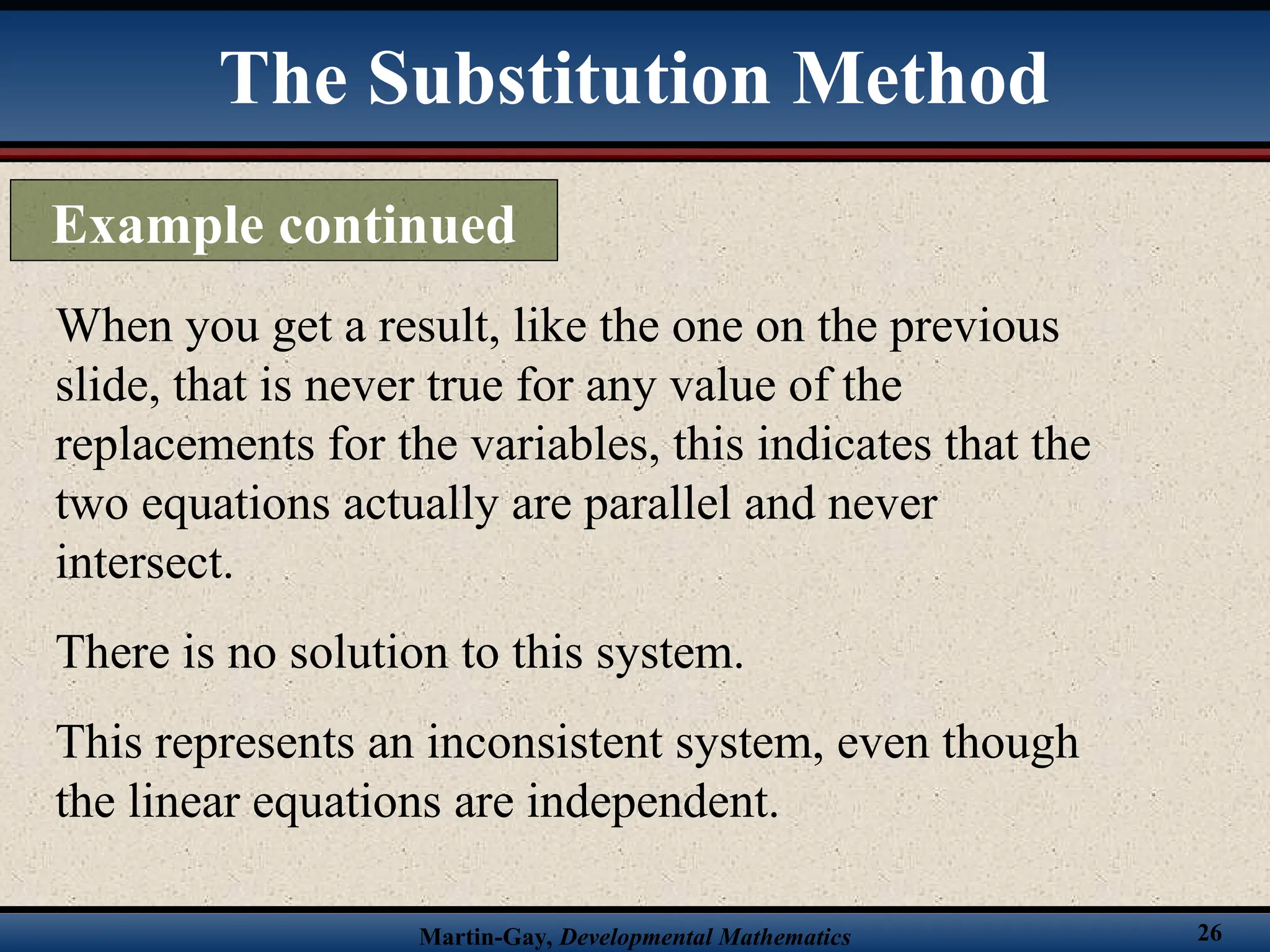 The Substitution Method

Example continued

When you get a result, like the one on the previous slide, that is never true for any value of the replacements for the variables, this indicates that the two equations actually are parallel and never intersect.

There is no solution to this system.

This represents an inconsistent system, even though the linear equations are independent.

Martin-Gay, Developmental Mathematics

26